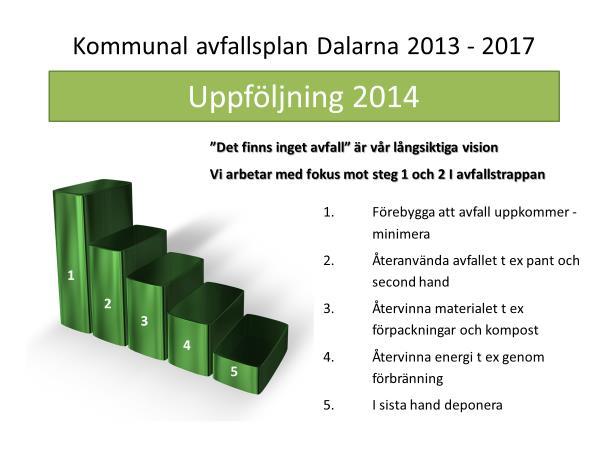 Kommunal avfallsplan Dalarna 2013 - 2017

Uppföljning 2014

”Det finns inget avfall” är vår långsiktiga vision

Vi arbetar med fokus mot steg 1 och 2 I avfallstrappan

1 2 3 4 5

1. Förebygga att avfall uppkommer - minimera
2. Återanvända avfallet t ex pant och second hand
3. Återvinna materialet t ex förpackningar och kompost
4. Återvinna energi t ex genom förbränning
5. I sista hand deponera